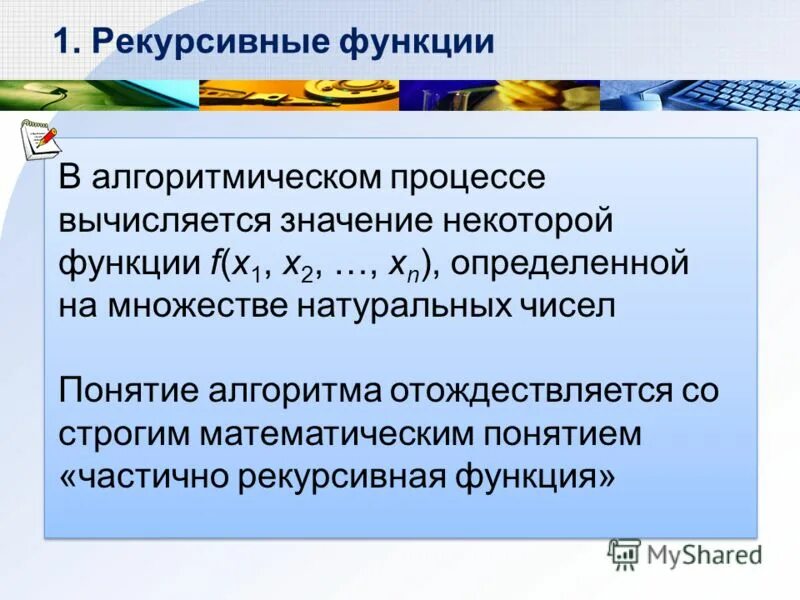 1. Рекурсивные функции

В алгоритмическом процессе вычисляется значение некоторой функции $f(x_1, x_2, \ldots, x_n)$, определенной на множестве натуральных чисел

Понятие алгоритма отождествляется со строгим математическим понятием «частично рекурсивная функция»

MyShared